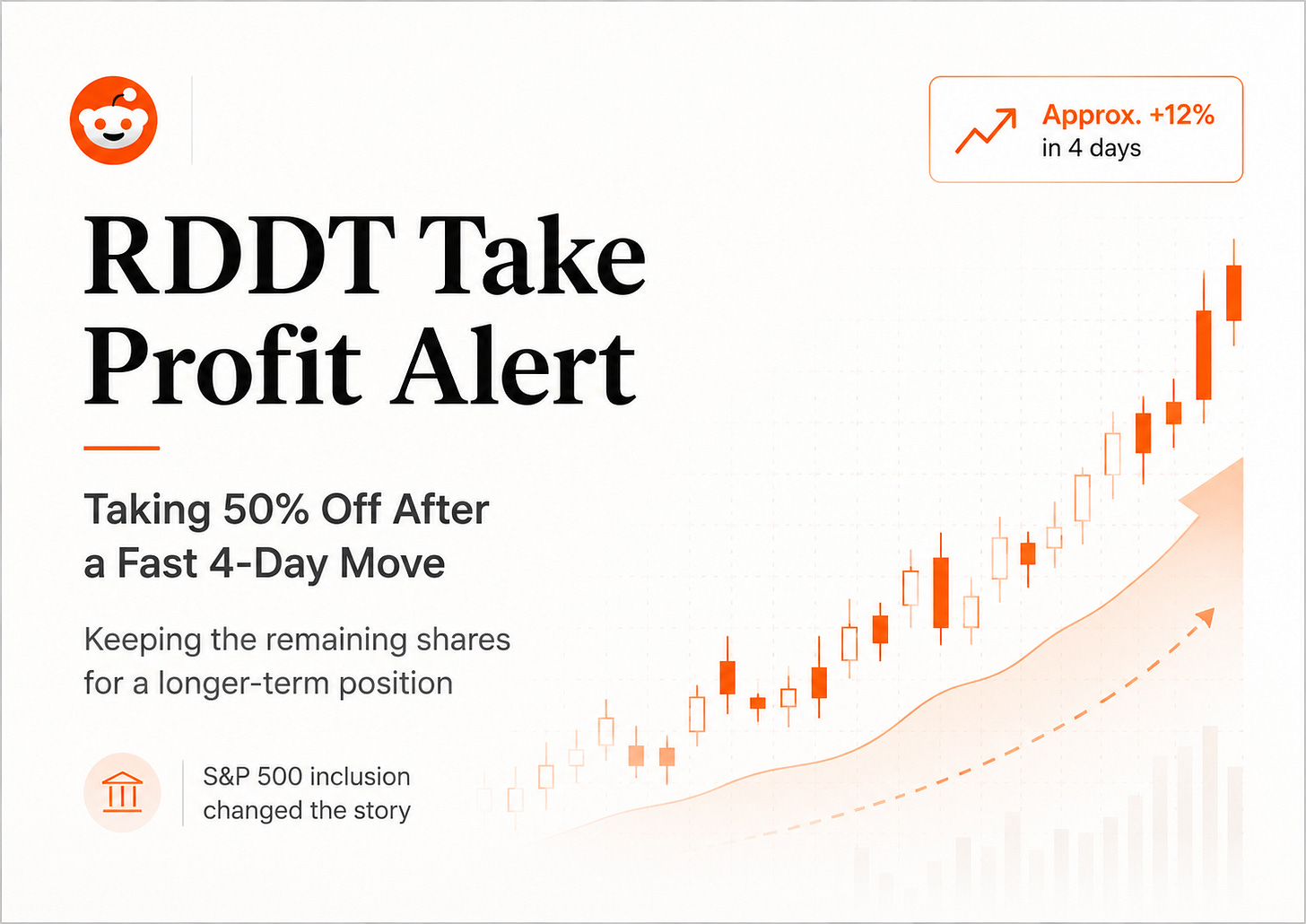 Approx. +12%
in 4 days

RDDT Take Profit Alert

Taking 50% Off After a Fast 4-Day Move

Keeping the remaining shares for a longer-term position

S&P 500 inclusion changed the story